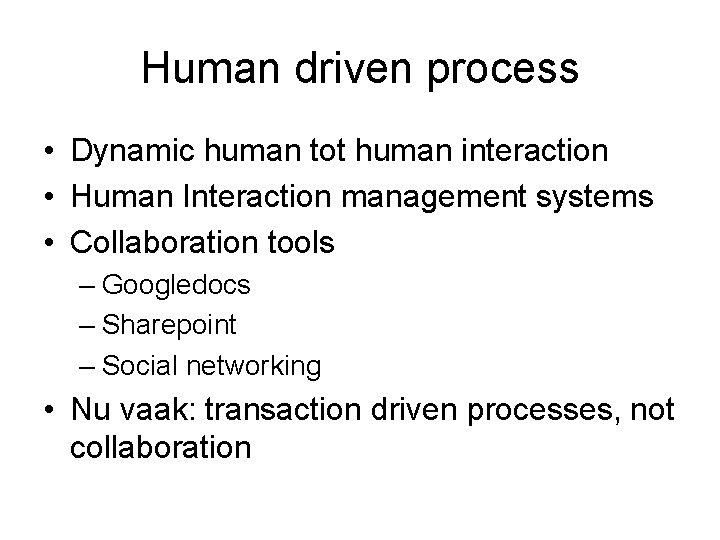 Human driven process

• Dynamic human tot human interaction
• Human Interaction management systems
• Collaboration tools
  – Googledocs
  – Sharepoint
  – Social networking
• Nu vaak: transaction driven processes, not collaboration